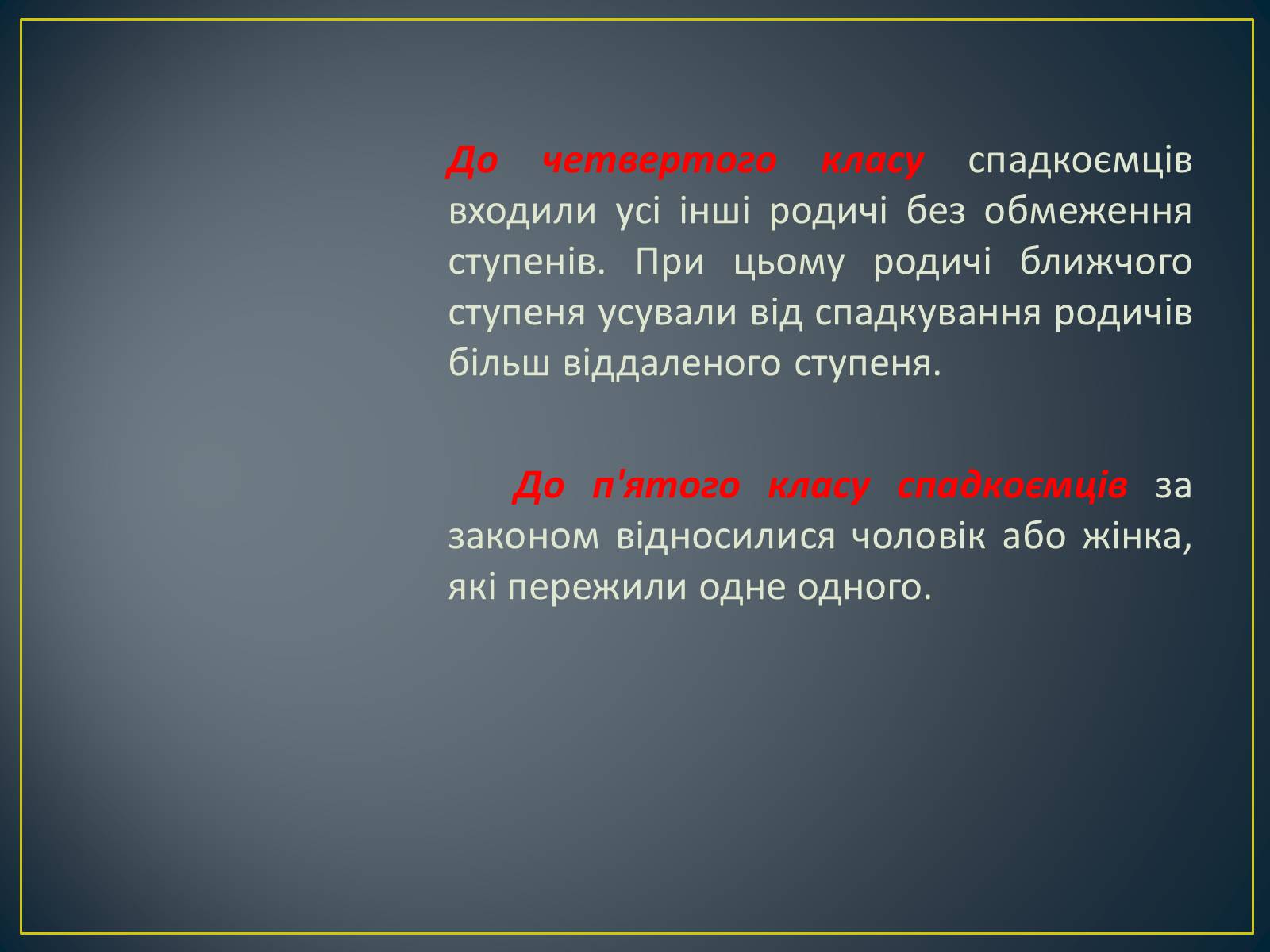 До четвертого класу спадкоємців входили усі інші родичі без обмеження ступенів. При цьому родичі ближчого ступеня усували від спадкування родичів більш віддаленого ступеня.

До п'ятого класу спадкоємців за законом відносилися чоловік або жінка, які пережили одне одного.